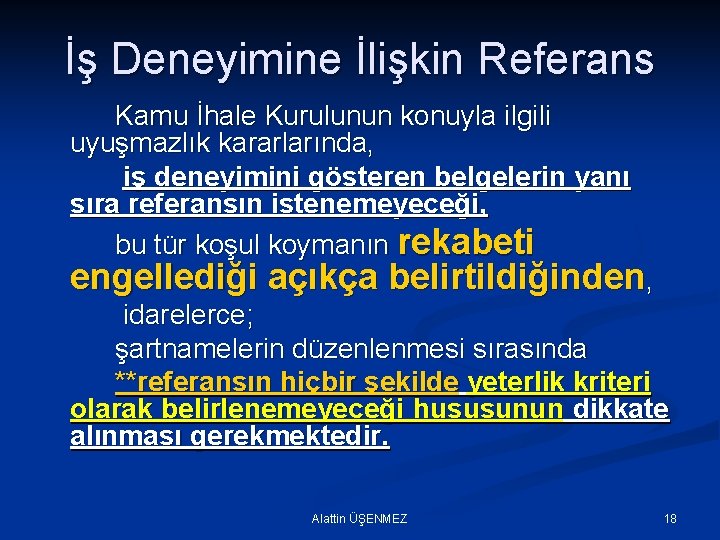 İş Deneyimine İlişkin Referans

Kamu İhale Kurulunun konuyla ilgili uyuşmazlık kararlarında,

iş deneyimini gösteren belgelerin yanı sıra referansın istenemeyeceği,

bu tür koşul koymanın rekabeti engellediği açıkça belirtildiğinden,

idarelerce;

şartnamelerin düzenlenmesi sırasında

**referansın hiçbir şekilde yeterlik kriteri olarak belirlenemeyeceği hususunun dikkate alınması gerekmektedir.

Alattin ÜŞENMEZ

18